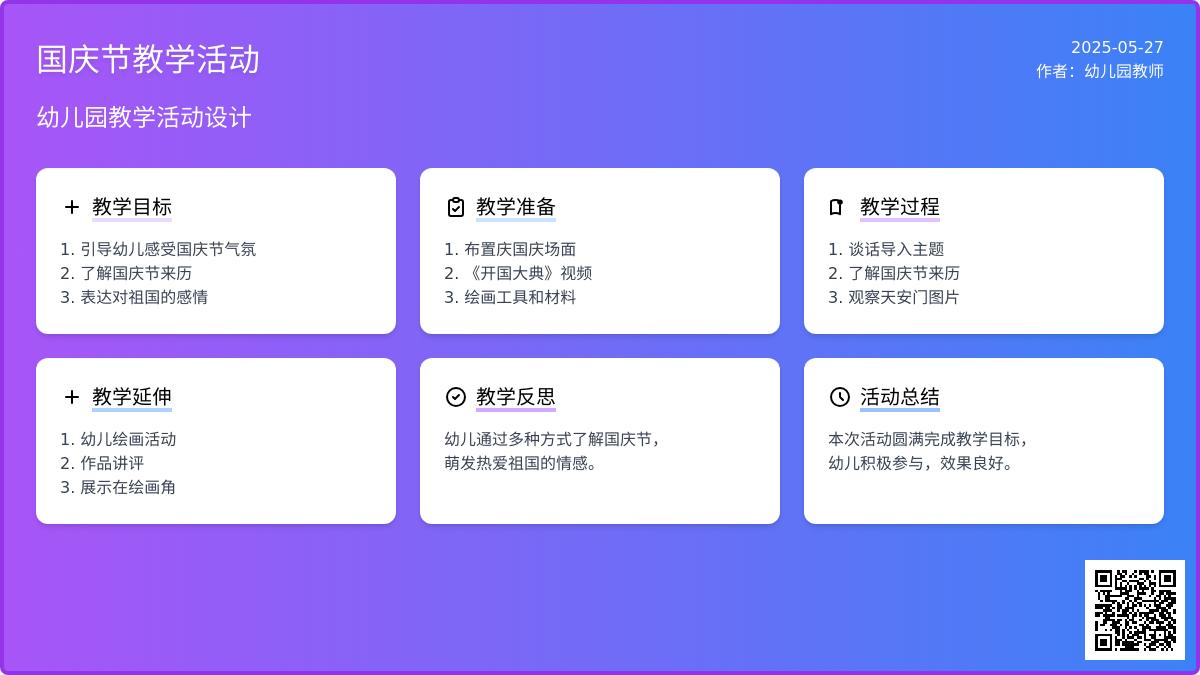 国庆节教学活动

2025-05-27
作者：幼儿园教师

幼儿园教学活动设计

教学目标

1. 引导幼儿感受国庆节气氛
2. 了解国庆节来历
3. 表达对祖国的感情

教学准备

1. 布置庆国庆场面
2. 《开国大典》视频
3. 绘画工具和材料

教学过程

1. 谈话导入主题
2. 了解国庆节来历
3. 观察天安门图片

教学延伸

1. 幼儿绘画活动
2. 作品讲评
3. 展示在绘画角

教学反思

幼儿通过多种方式了解国庆节，萌发热爱祖国的情感。

活动总结

本次活动圆满完成教学目标，幼儿积极参与，效果良好。